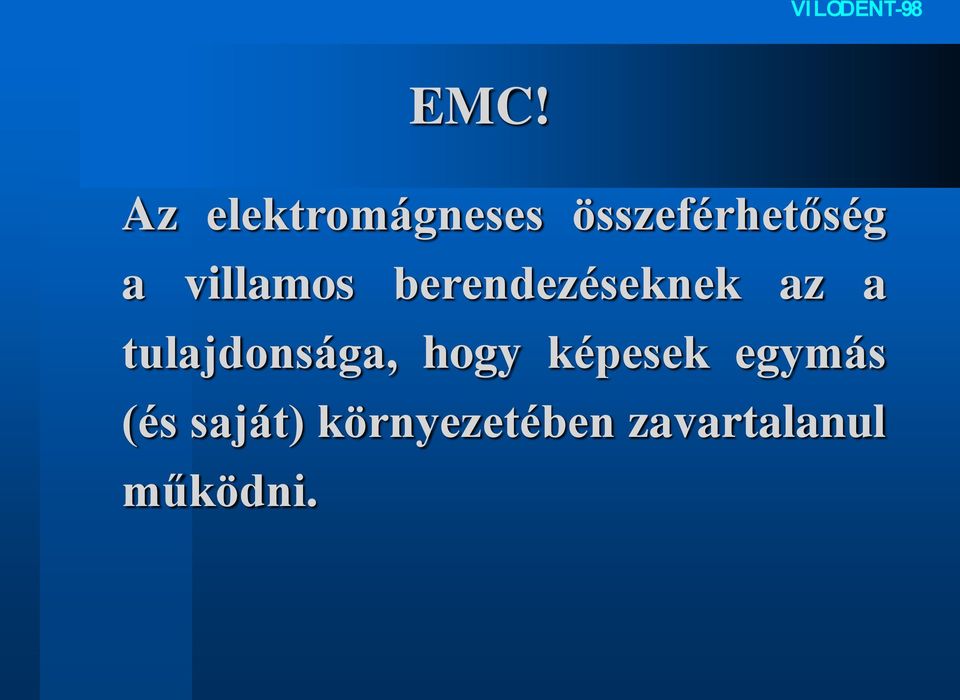 VILODENT-98

EMC!

Az elektromágneses összeférhetőség a villamos berendezéseknek az a tulajdonsága, hogy képesek egymás (és saját) környezetében zavartalanul működni.